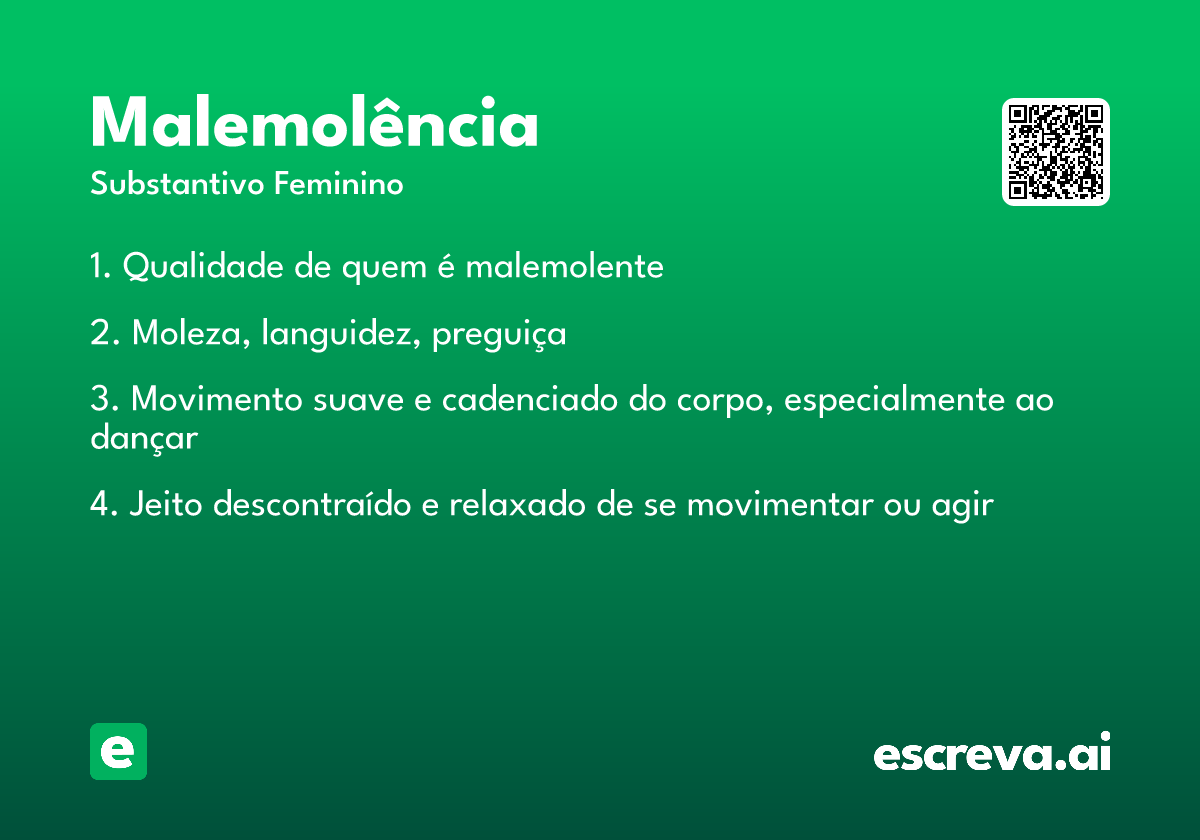 Malemolência
Substantivo Feminino

1. Qualidade de quem é malemolente

2. Moleza, languidez, preguiça

3. Movimento suave e cadenciado do corpo, especialmente ao dançar

4. Jeito descontraído e relaxado de se movimentar ou agir

e

escreva.ai